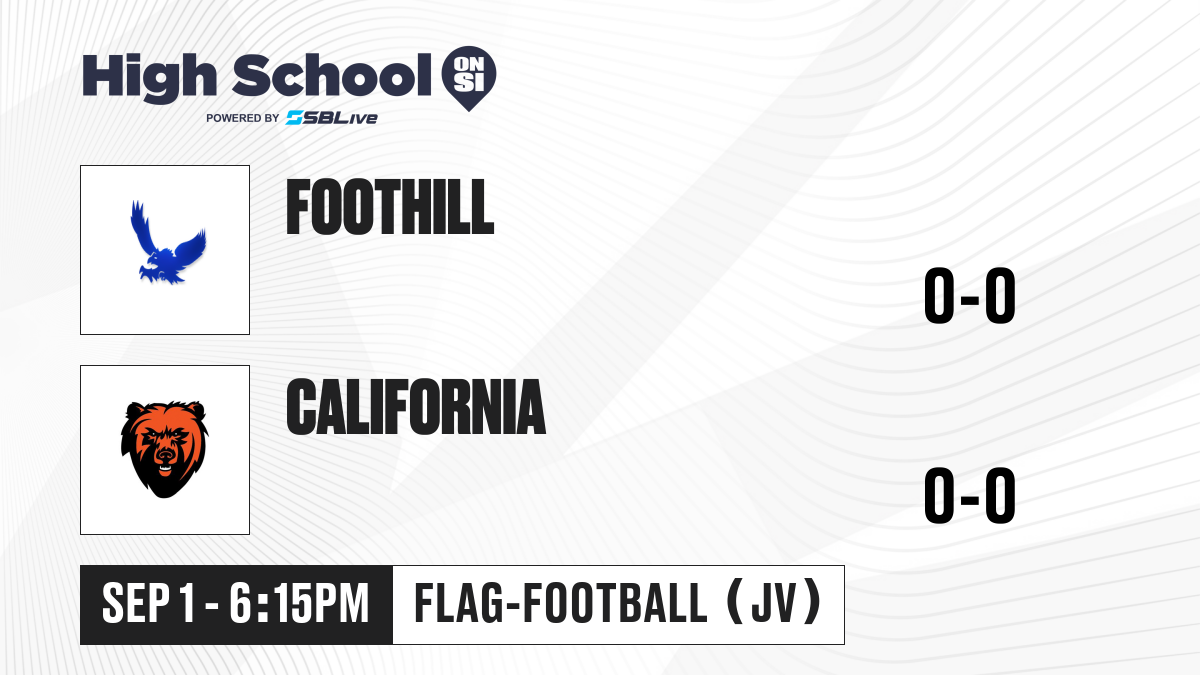 High School ON SI
POWERED BY SBLive

FOOTHILL

0-0

CALIFORNIA

0-0

SEP 1 - 6:15PM

FLAG-FOOTBALL (JV)